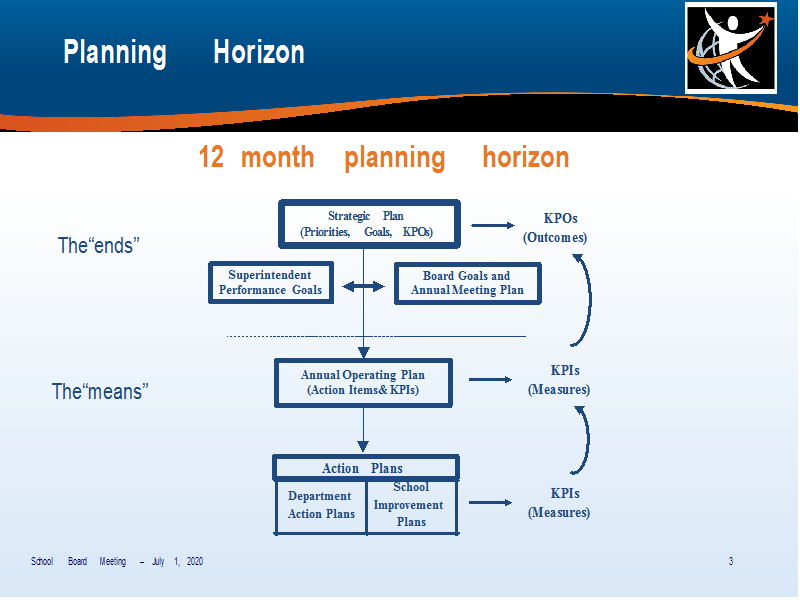 Planning Horizon

12 month planning horizon

The“ends”

Strategic Plan
(Priorities, Goals, KPOs)

KPOs
(Outcomes)

Superintendent
Performance Goals

Board Goals and
Annual Meeting Plan

The“means”

Annual Operating Plan
(Action Items& KPIs)

KPIs
(Measures)

Action Plans

Department
Action Plans

School
Improvement
Plans

KPIs
(Measures)

School Board Meeting – July 1, 2020

3